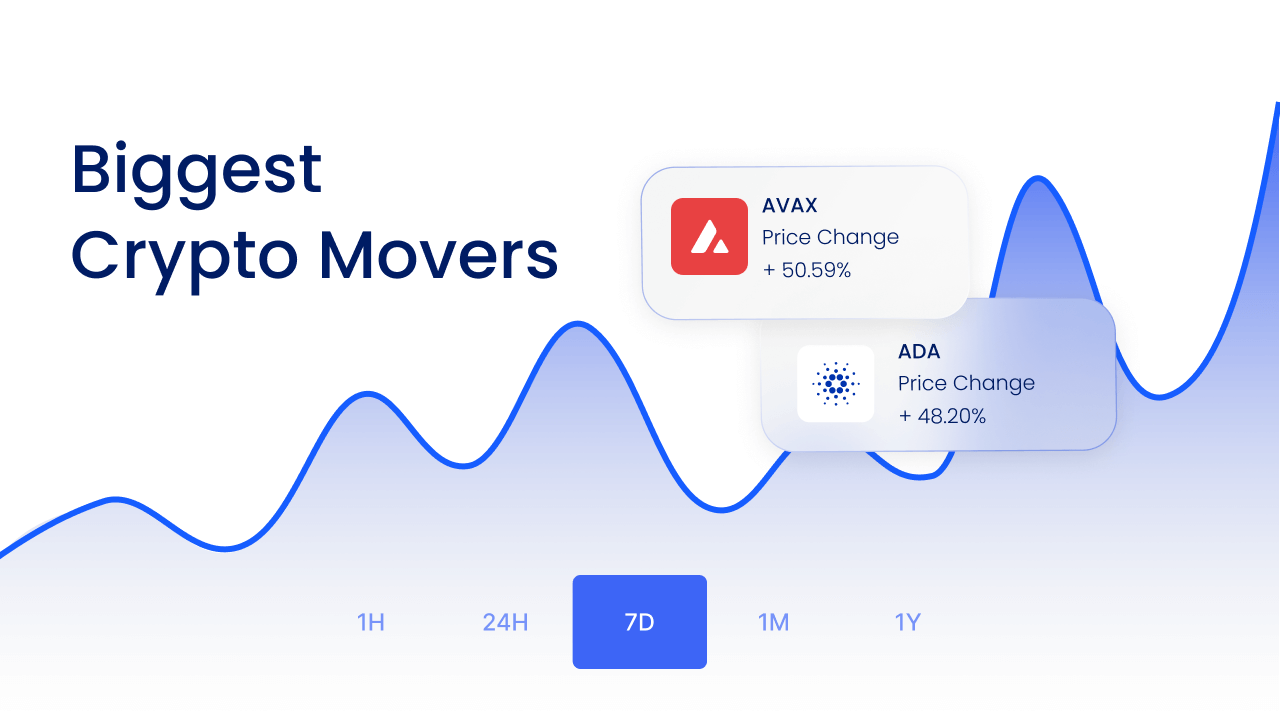 Biggest Crypto Movers

AVAX
Price Change
+ 50.59%

ADA
Price Change
+ 48.20%

1H 24H 7D 1M 1Y